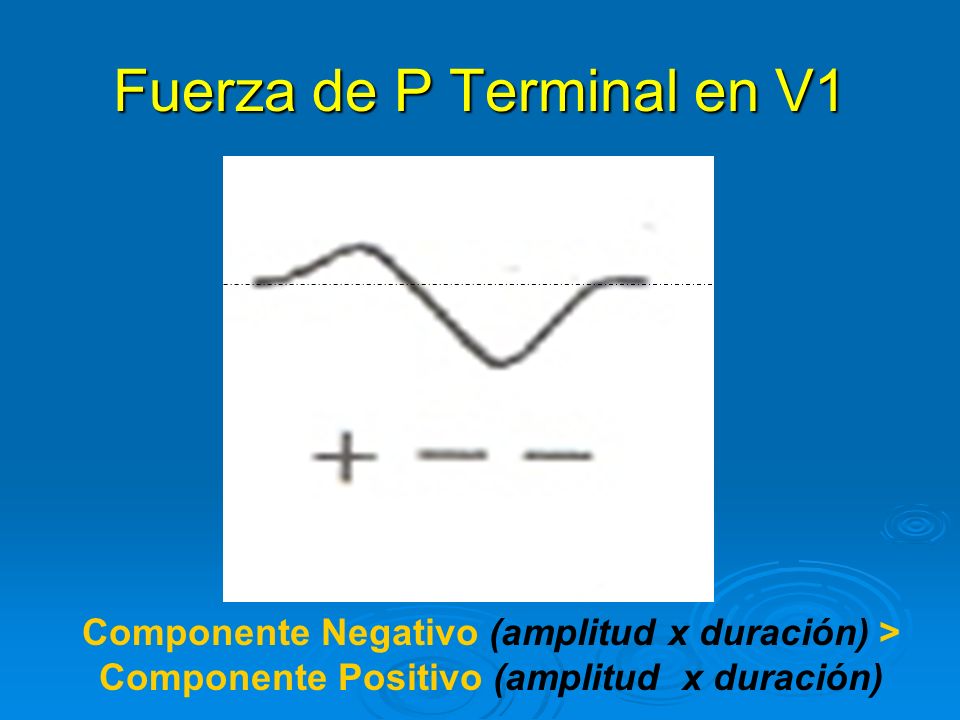 Fuerza de P Terminal en V1

+ − −

Componente Negativo (amplitud x duración) >
Componente Positivo (amplitud x duración)